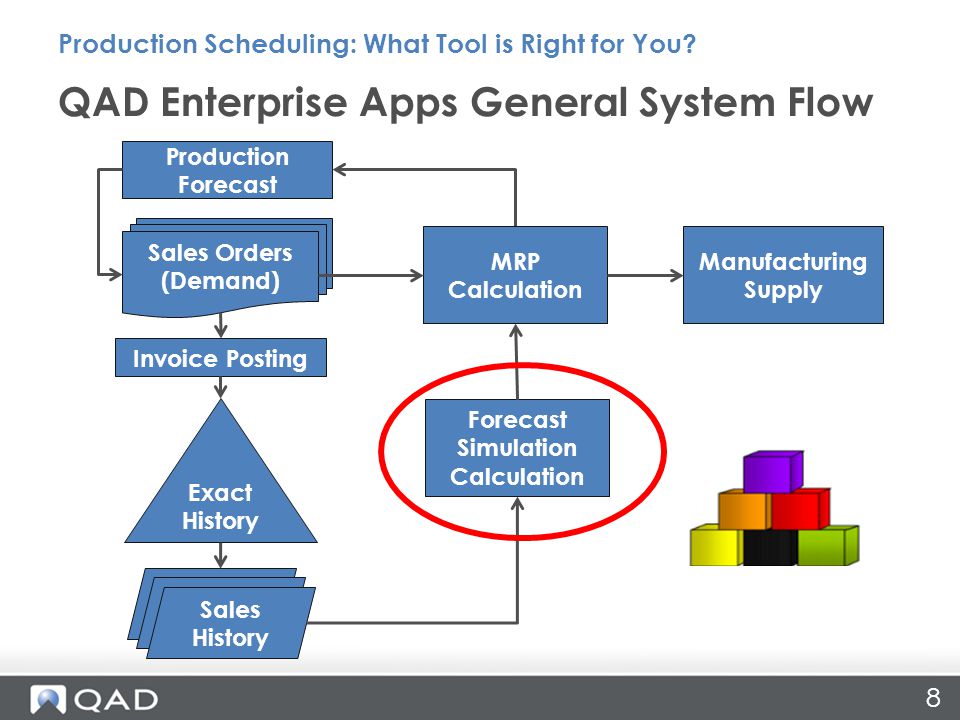 Production Scheduling: What Tool is Right for You?

QAD Enterprise Apps General System Flow

Production Forecast

Sales Orders (Demand)

MRP Calculation

Manufacturing Supply

Invoice Posting

Forecast Simulation Calculation

Exact History

Sales History

QAD

8